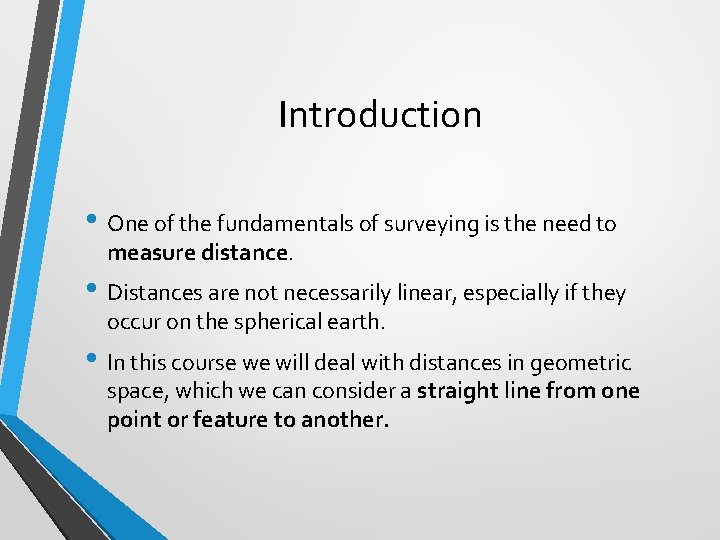 Introduction

• One of the fundamentals of surveying is the need to measure distance.

• Distances are not necessarily linear, especially if they occur on the spherical earth.

• In this course we will deal with distances in geometric space, which we can consider a straight line from one point or feature to another.